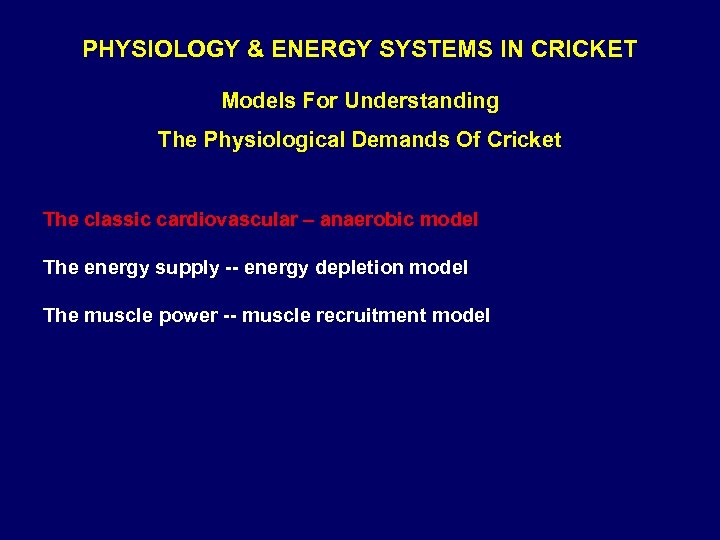 PHYSIOLOGY & ENERGY SYSTEMS IN CRICKET

Models For Understanding

The Physiological Demands Of Cricket

The classic cardiovascular – anaerobic model

The energy supply -- energy depletion model

The muscle power -- muscle recruitment model